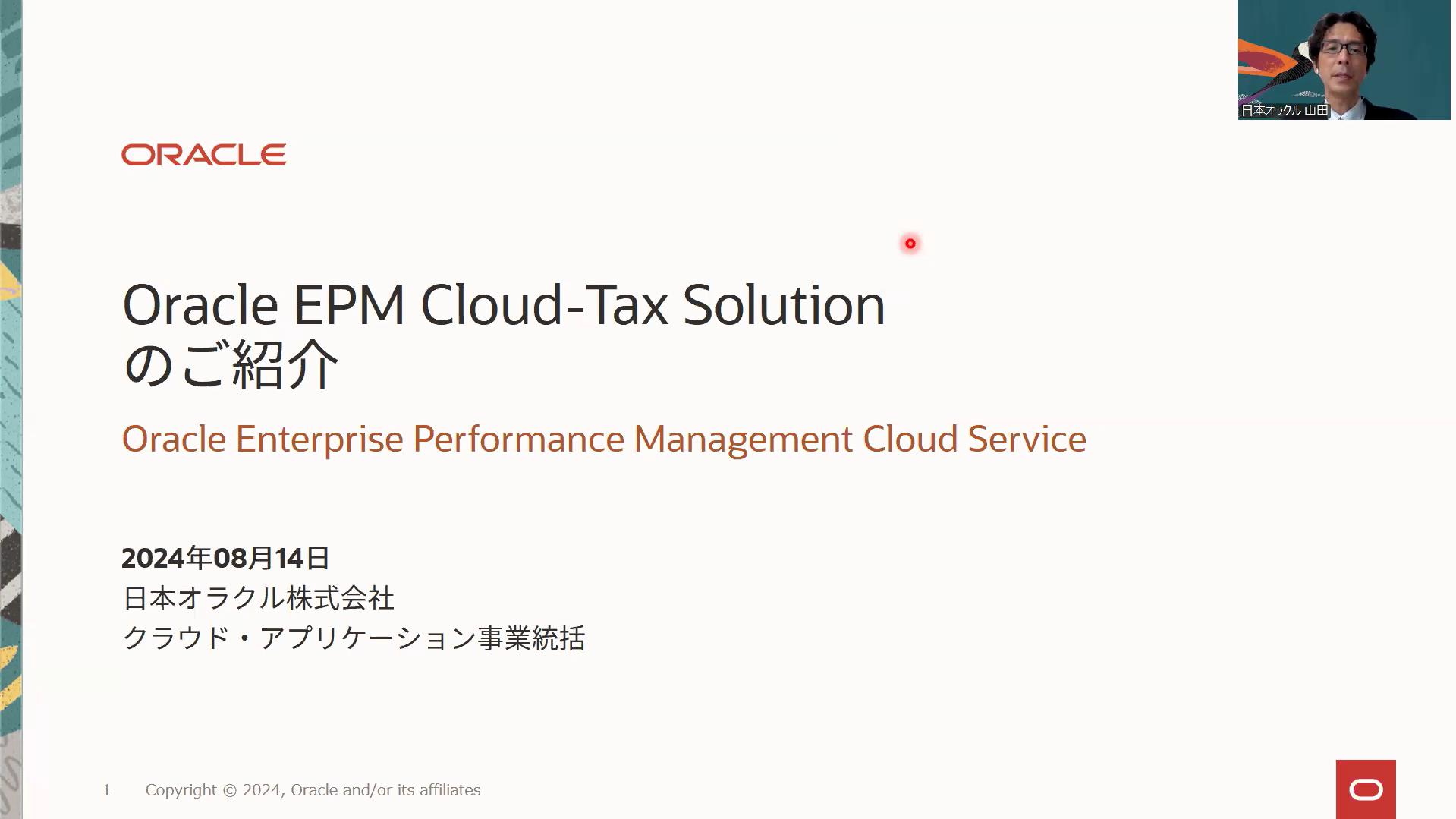 日本オラクル 山田

ORACLE

Oracle EPM Cloud-Tax Solution のご紹介

Oracle Enterprise Performance Management Cloud Service

2024年08月14日
日本オラクル株式会社
クラウド・アプリケーション事業統括

1 Copyright © 2024, Oracle and/or its affiliates